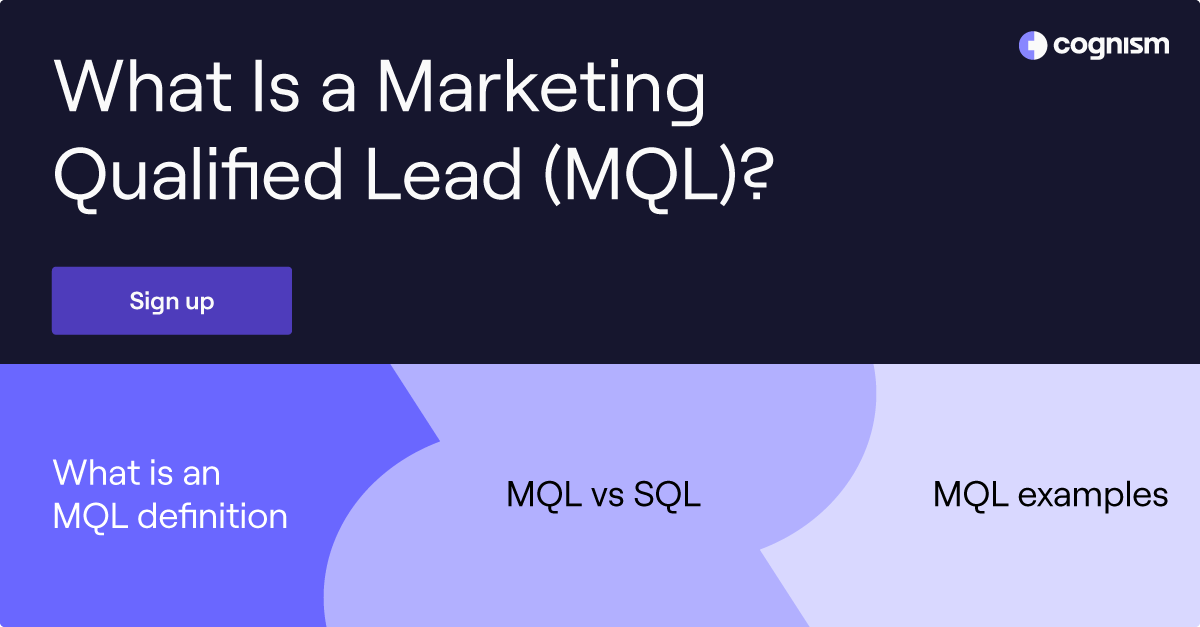 cognism

What Is a Marketing Qualified Lead (MQL)?

Sign up

What is an MQL definition

MQL vs SQL

MQL examples